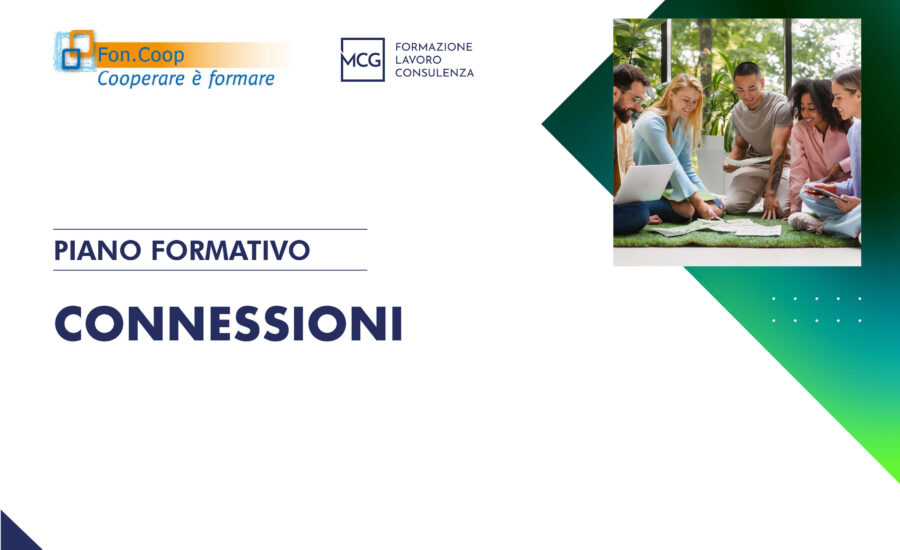 Fon.Coop
Cooperare è formare

MCG FORMAZIONE LAVORO CONSULENZA

PIANO FORMATIVO

CONNESSIONI